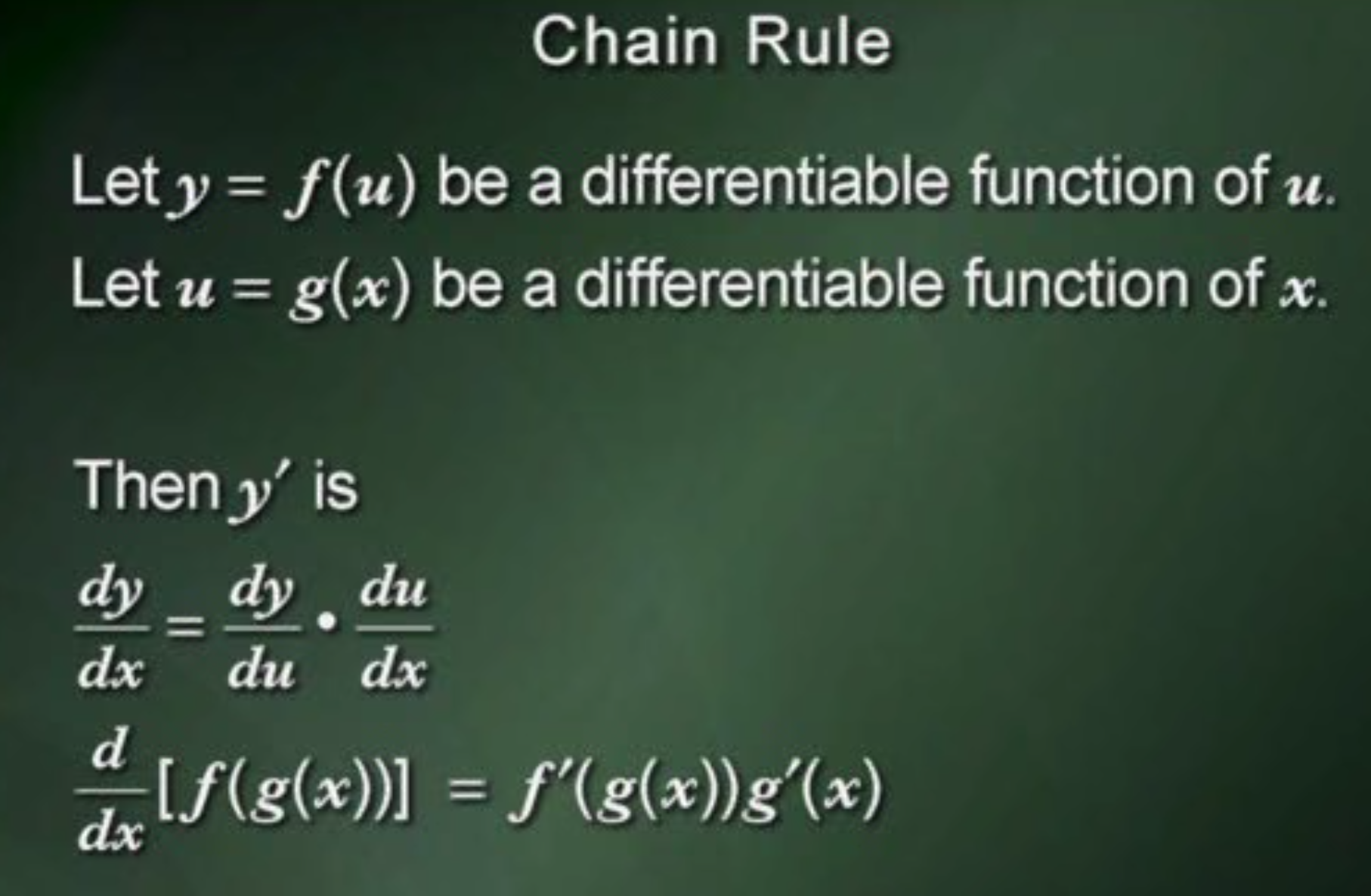 Chain Rule

Let $y = f(u)$ be a differentiable function of $u$.
Let $u = g(x)$ be a differentiable function of $x$.

Then $y'$ is

$\frac{dy}{dx} = \frac{dy}{du} \cdot \frac{du}{dx}$

$\frac{d}{dx}[f(g(x))] = f'(g(x))g'(x)$